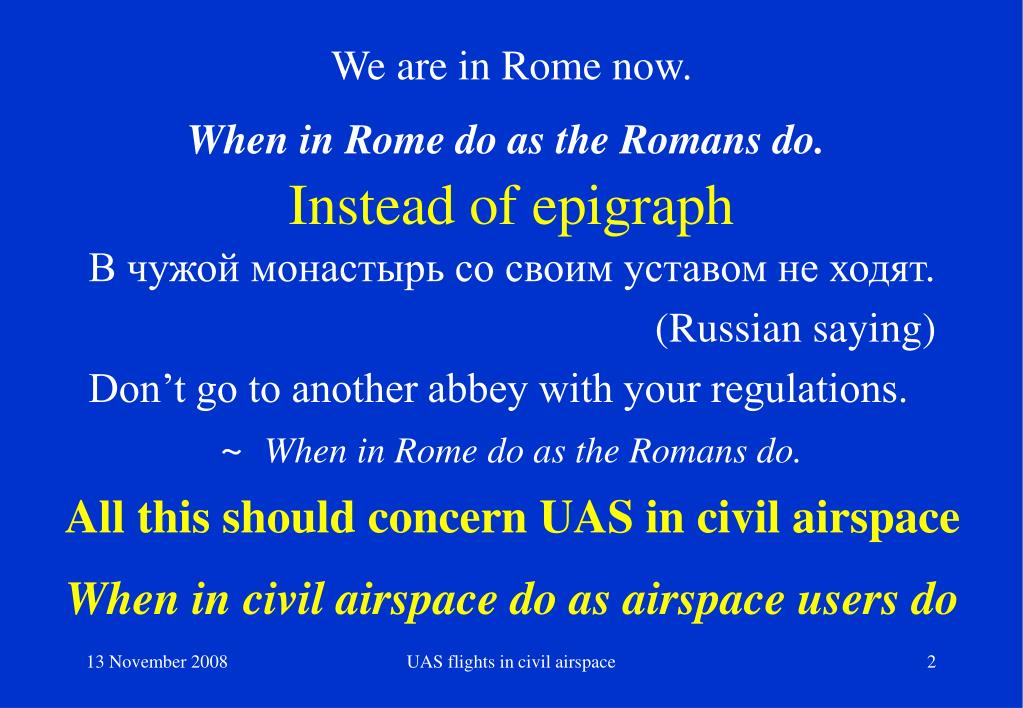 We are in Rome now.

When in Rome do as the Romans do.

Instead of epigraph

В чужой монастырь со своим уставом не ходят.

(Russian saying)

Don’t go to another abbey with your regulations.

~ When in Rome do as the Romans do.

All this should concern UAS in civil airspace

When in civil airspace do as airspace users do

13 November 2008

UAS flights in civil airspace

2